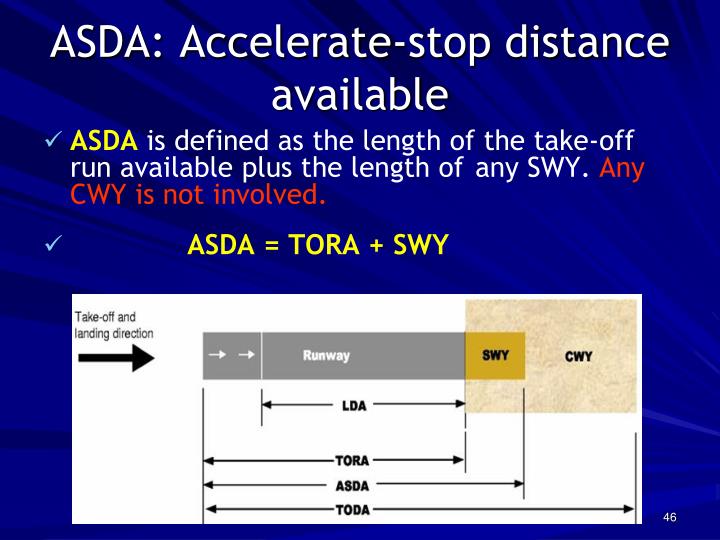 ASDA: Accelerate-stop distance available

✓ ASDA is defined as the length of the take-off run available plus the length of any SWY. Any CWY is not involved.

✓ ASDA = TORA + SWY

Take-off and landing direction

Runway

SWY

CWY

LDA

TORA

ASDA

TODA

46